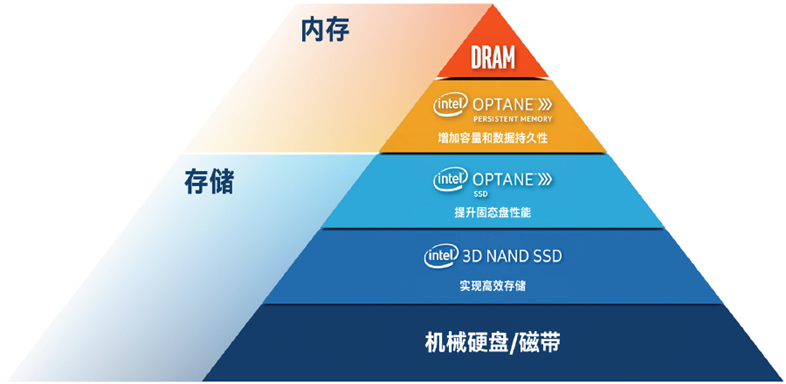 内存

DRAM

intel OPTANE
PERSISTENT MEMORY
增加容量和数据持久性

存储

intel OPTANE
SSD
提升固态盘性能

intel 3D NAND SSD
实现高效存储

机械硬盘/磁带